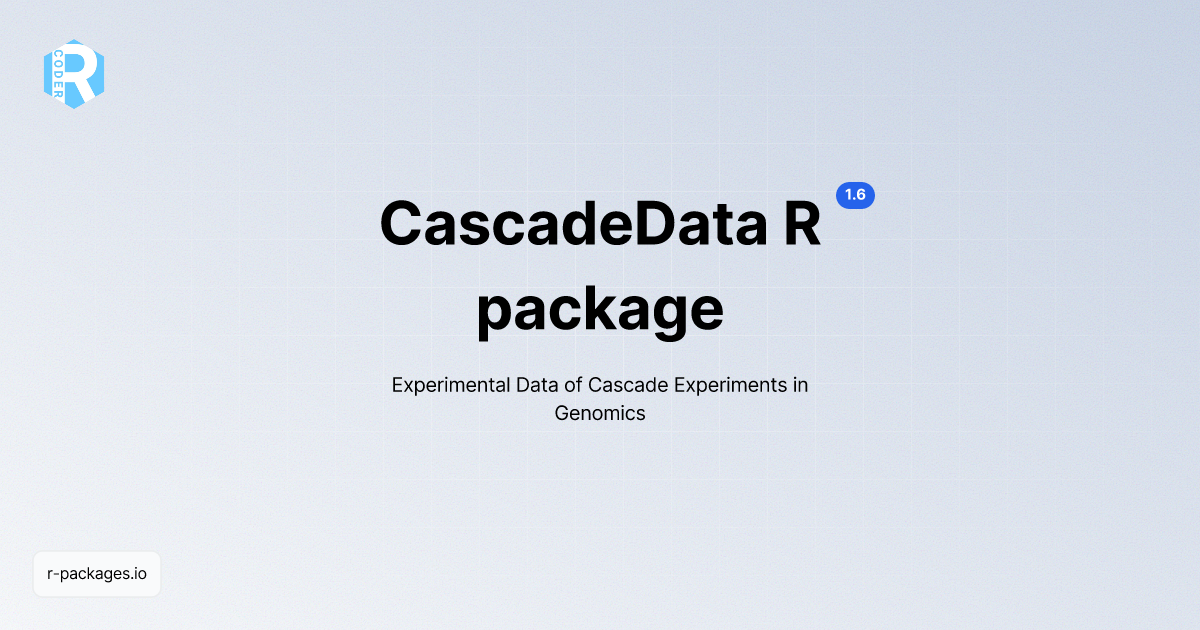 R CODER

CascadeData R package 1.6

Experimental Data of Cascade Experiments in Genomics

r-packages.io